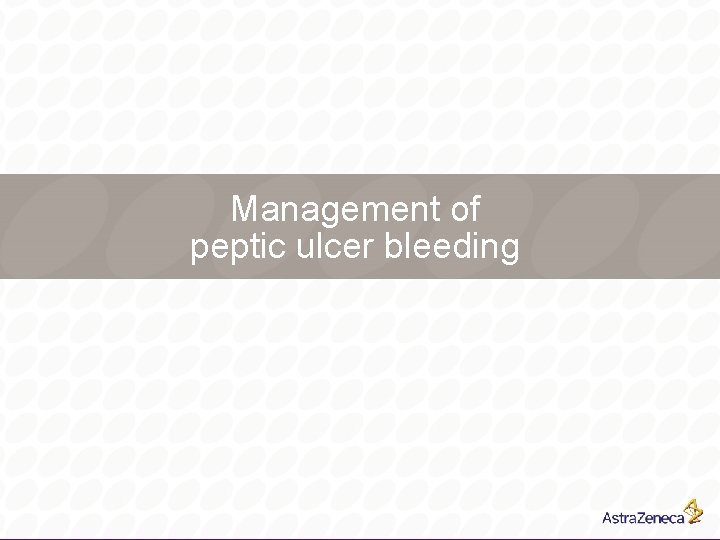 Management of peptic ulcer bleeding

AstraZeneca